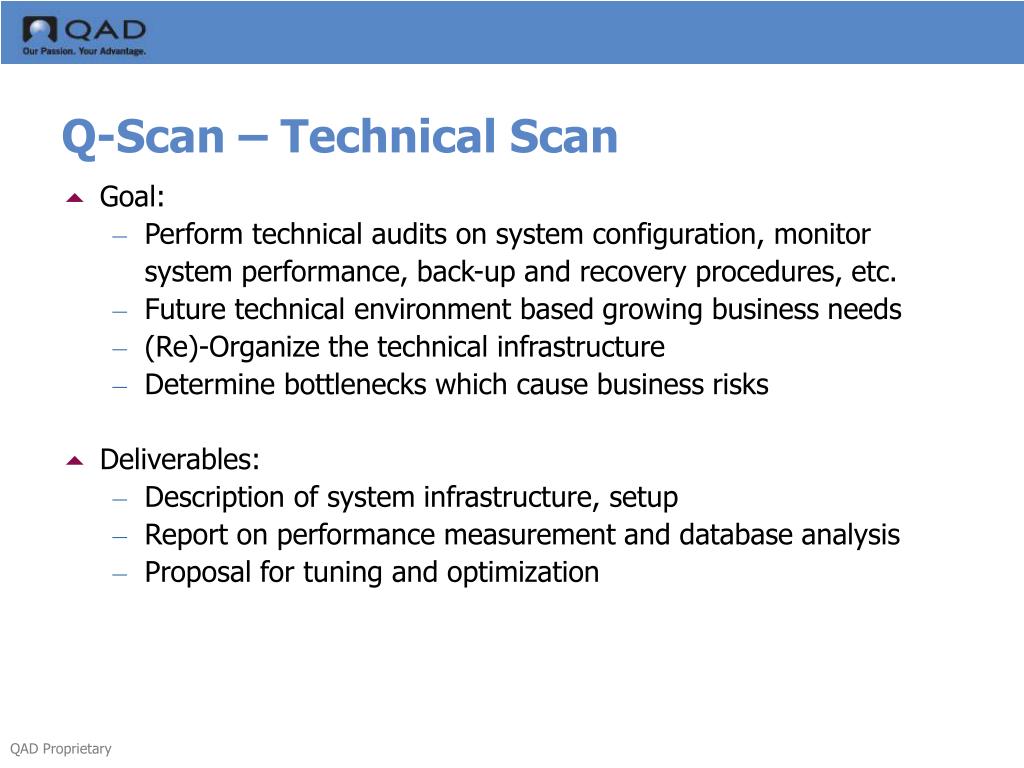 QAD
Our Passion. Your Advantage.

Q-Scan – Technical Scan

Goal:
– Perform technical audits on system configuration, monitor system performance, back-up and recovery procedures, etc.
– Future technical environment based growing business needs
– (Re)-Organize the technical infrastructure
– Determine bottlenecks which cause business risks

Deliverables:
– Description of system infrastructure, setup
– Report on performance measurement and database analysis
– Proposal for tuning and optimization

QAD Proprietary